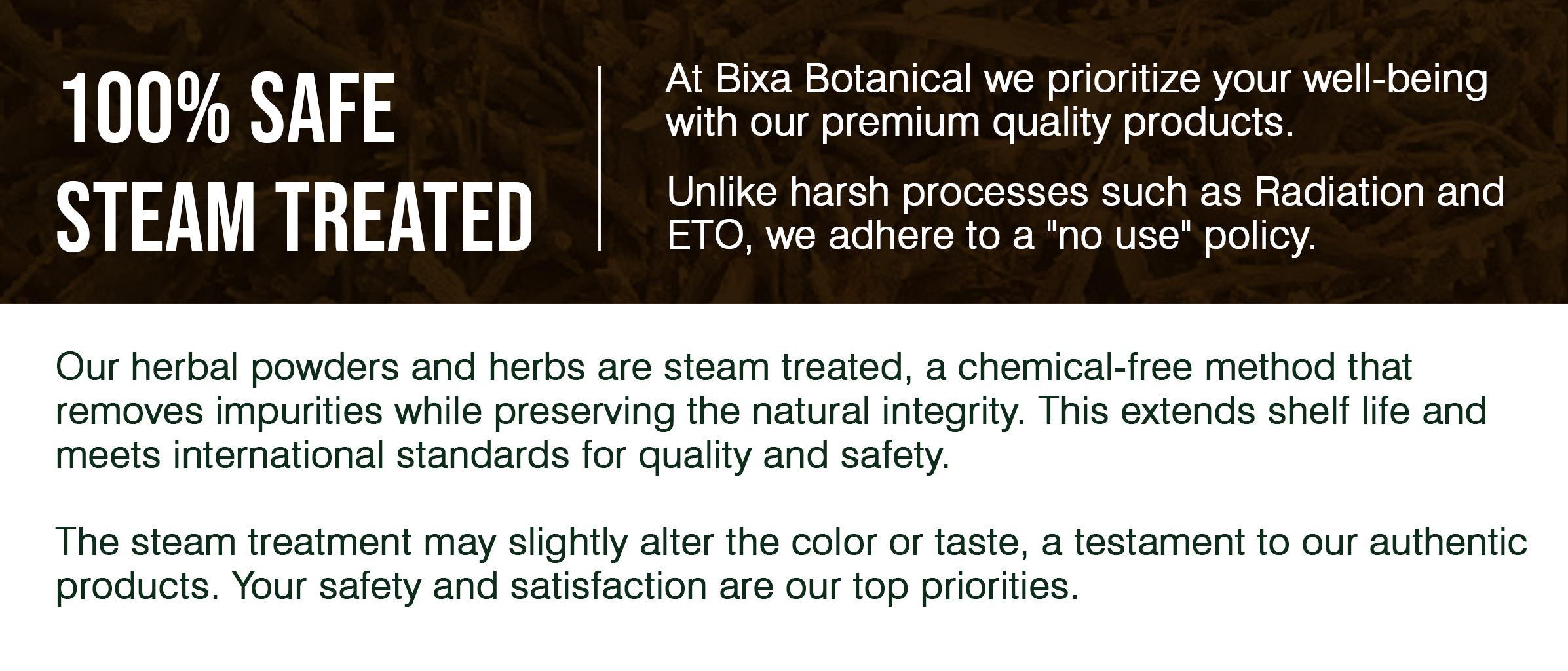 100% SAFE
STEAM TREATED

At Bixa Botanical we prioritize your well-being with our premium quality products.

Unlike harsh processes such as Radiation and ETO, we adhere to a "no use" policy.

Our herbal powders and herbs are steam treated, a chemical-free method that removes impurities while preserving the natural integrity. This extends shelf life and meets international standards for quality and safety.

The steam treatment may slightly alter the color or taste, a testament to our authentic products. Your safety and satisfaction are our top priorities.